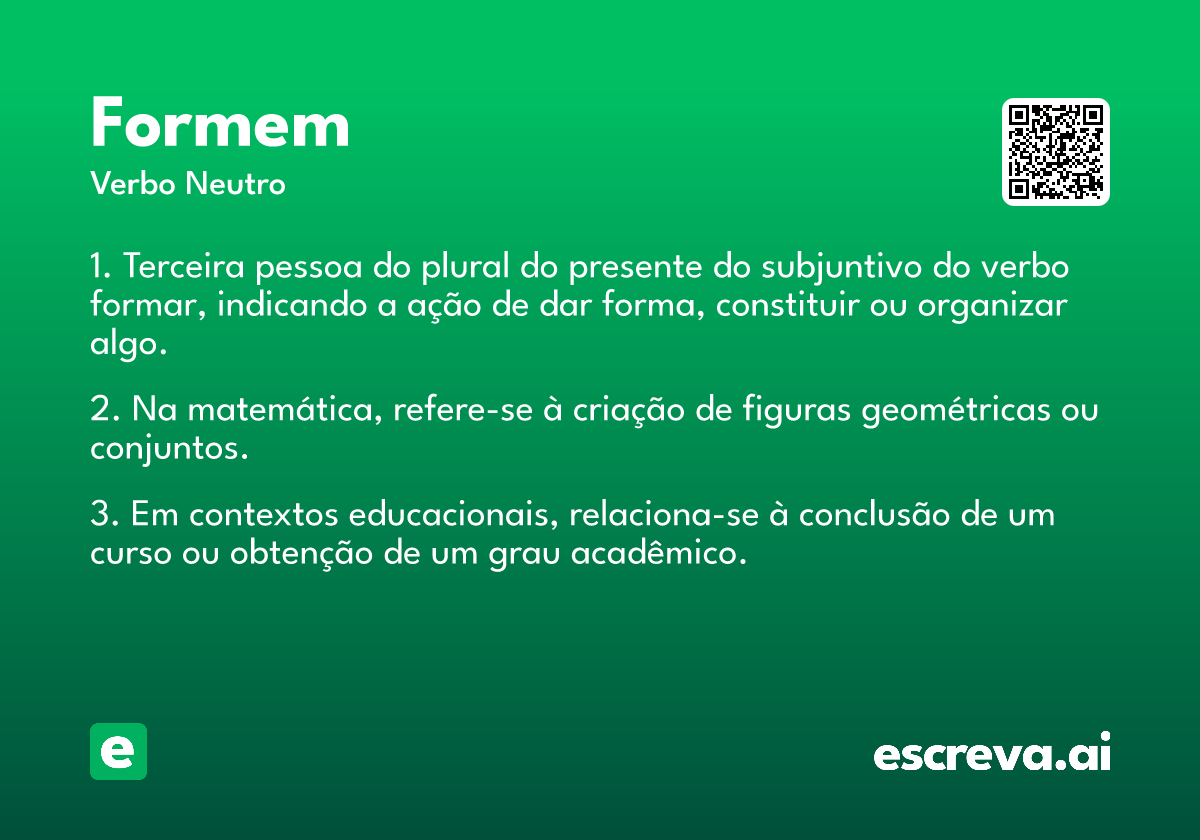 Formem
Verbo Neutro

1. Terceira pessoa do plural do presente do subjuntivo do verbo formar, indicando a ação de dar forma, constituir ou organizar algo.

2. Na matemática, refere-se à criação de figuras geométricas ou conjuntos.

3. Em contextos educacionais, relaciona-se à conclusão de um curso ou obtenção de um grau acadêmico.

e

escreva.ai